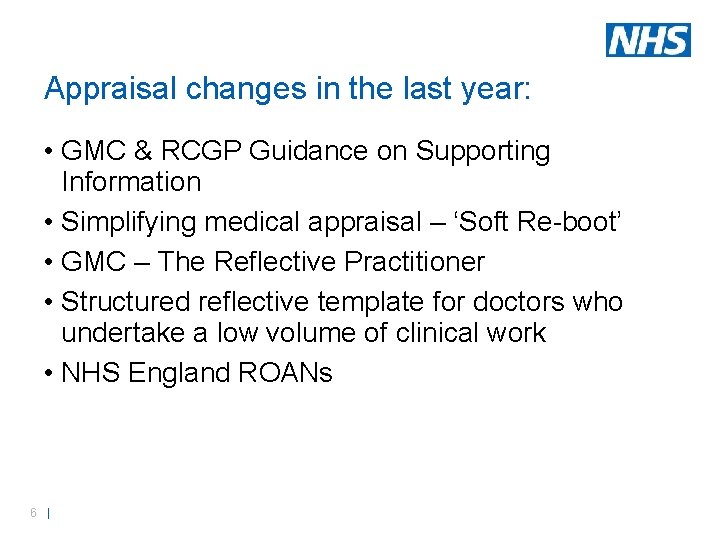 NHS

Appraisal changes in the last year:

• GMC & RCGP Guidance on Supporting Information
• Simplifying medical appraisal – ‘Soft Re-boot’
• GMC – The Reflective Practitioner
• Structured reflective template for doctors who undertake a low volume of clinical work
• NHS England ROANs

6 |